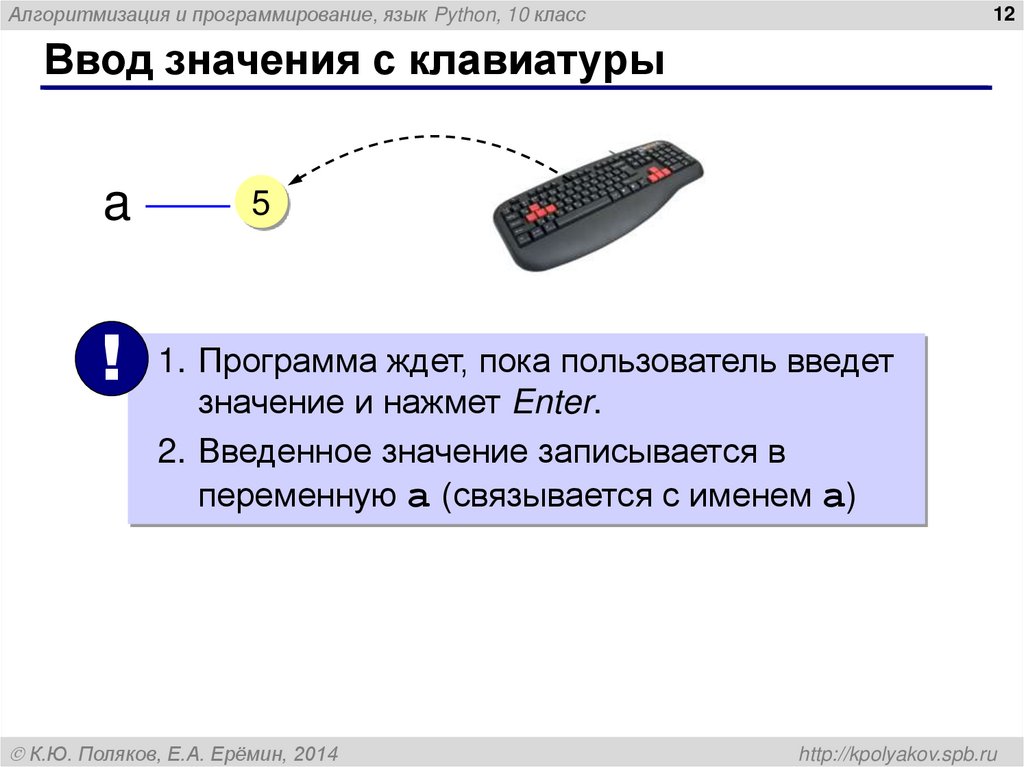 Алгоритмизация и программирование, язык Python, 10 класс

12

Ввод значения с клавиатуры

a

5

!

1. Программа ждет, пока пользователь введет значение и нажмет Enter.

2. Введенное значение записывается в переменную a (связывается с именем a)

© К.Ю. Поляков, Е.А. Ерёмин, 2014

http://kpolyakov.spb.ru